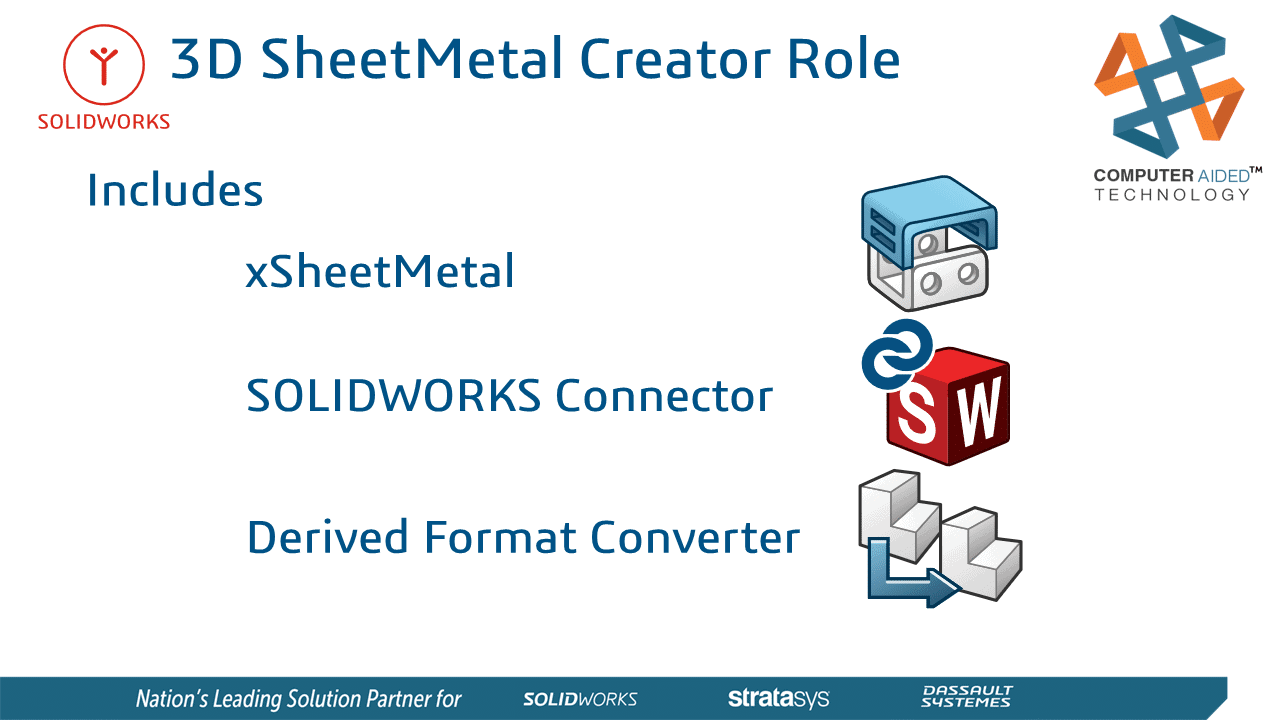 SOLIDWORKS

3D SheetMetal Creator Role

COMPUTER AIDED™ TECHNOLOGY

Includes

xSheetMetal

SOLIDWORKS Connector

SW

Derived Format Converter

Nation's Leading Solution Partner for SOLIDWORKS stratasys DASSAULT SYSTEMES